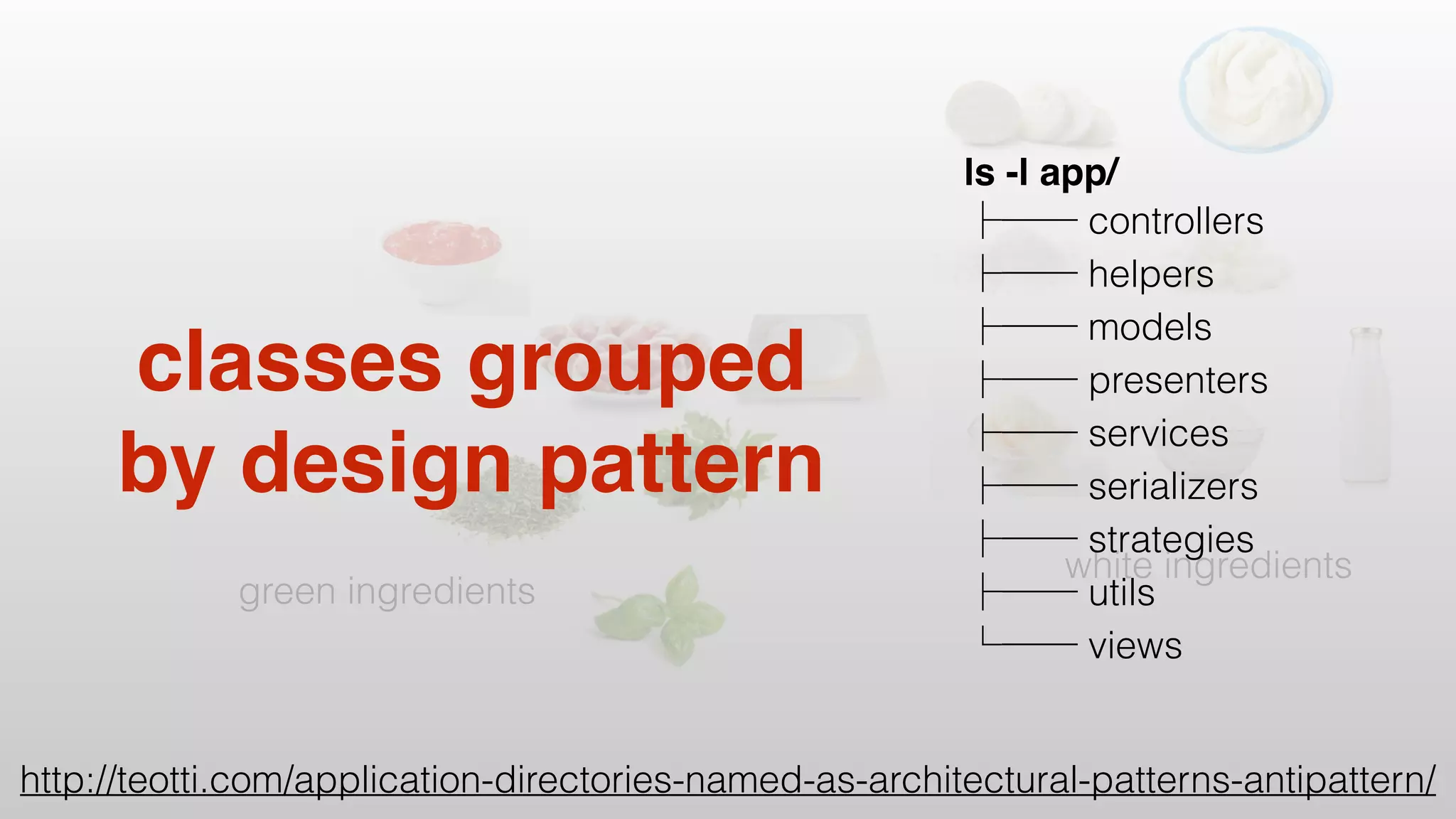 classes grouped by design pattern

green ingredients

ls -l app/
├── controllers
├── helpers
├── models
├── presenters
├── services
├── serializers
├── strategies
├── utils
└── views

white ingredients

http://teotti.com/application-directories-named-as-architectural-patterns-antipattern/